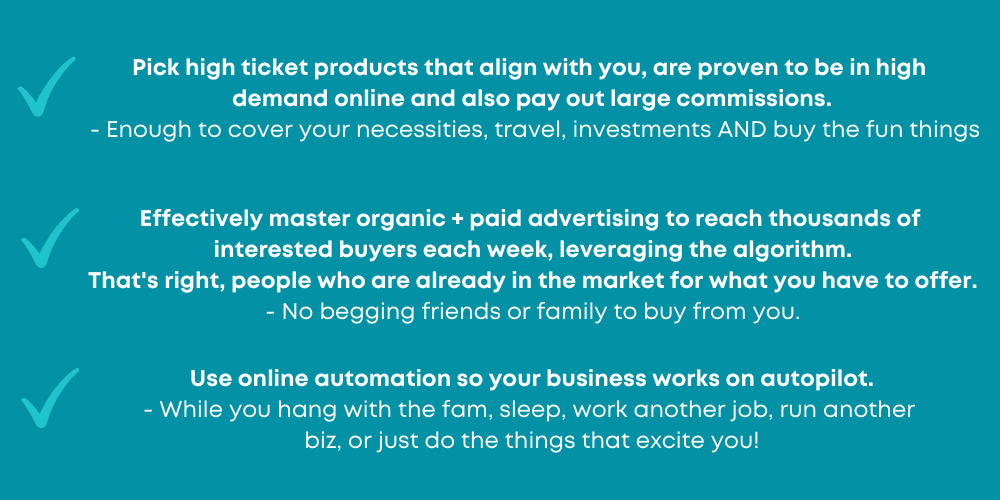 Pick high ticket products that align with you, are proven to be in high demand online and also pay out large commissions.
- Enough to cover your necessities, travel, investments AND buy the fun things

Effectively master organic + paid advertising to reach thousands of interested buyers each week, leveraging the algorithm.
That's right, people who are already in the market for what you have to offer.
- No begging friends or family to buy from you.

Use online automation so your business works on autopilot.
- While you hang with the fam, sleep, work another job, run another biz, or just do the things that excite you!